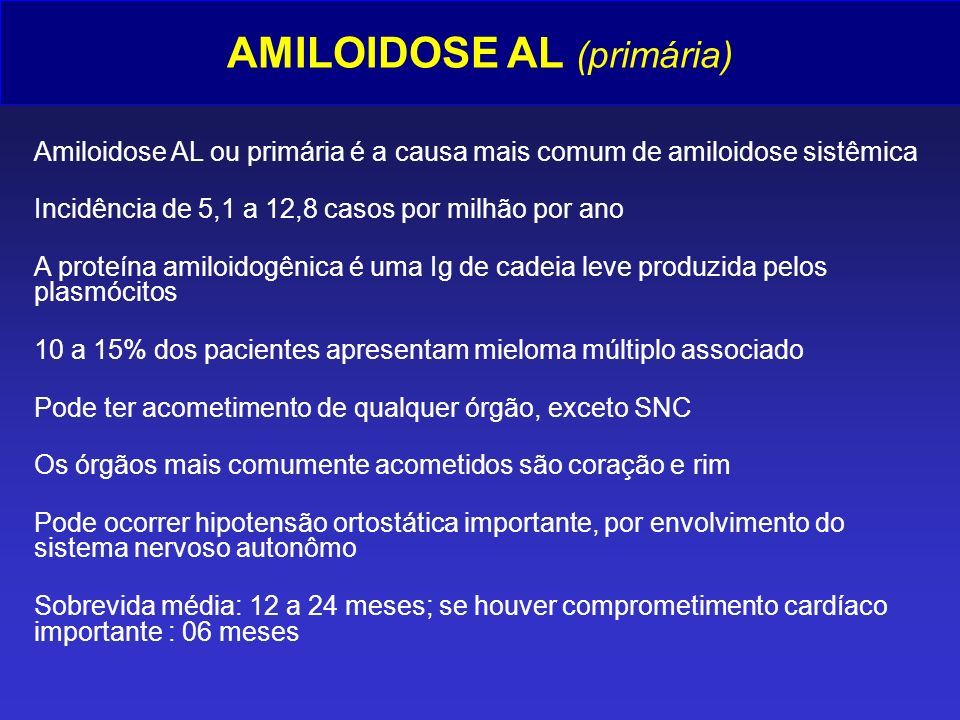 AMILOIDOSE AL (primária)

Amiloidose AL ou primária é a causa mais comum de amiloidose sistêmica

Incidência de 5,1 a 12,8 casos por milhão por ano

A proteína amiloidogênica é uma Ig de cadeia leve produzida pelos plasmócitos

10 a 15% dos pacientes apresentam mieloma múltiplo associado

Pode ter acometimento de qualquer órgão, exceto SNC

Os órgãos mais comumente acometidos são coração e rim

Pode ocorrer hipotensão ortostática importante, por envolvimento do sistema nervoso autonômo

Sobrevida média: 12 a 24 meses; se houver comprometimento cardíaco importante : 06 meses